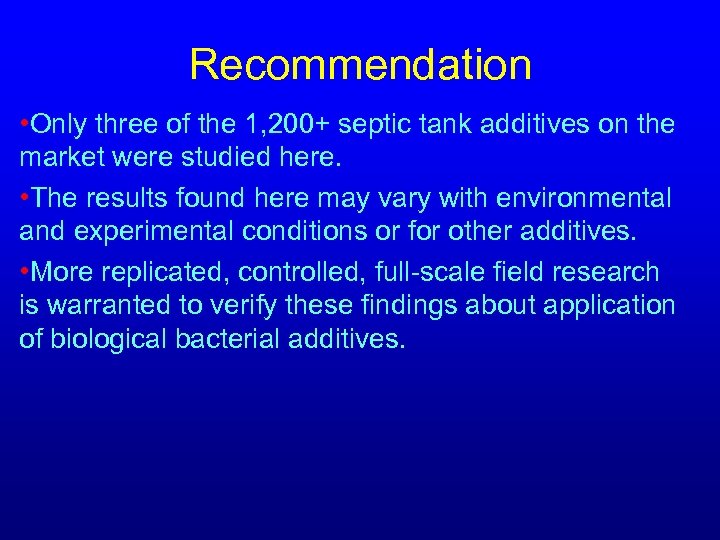 Recommendation

•Only three of the 1,200+ septic tank additives on the market were studied here.

•The results found here may vary with environmental and experimental conditions or for other additives.

•More replicated, controlled, full-scale field research is warranted to verify these findings about application of biological bacterial additives.